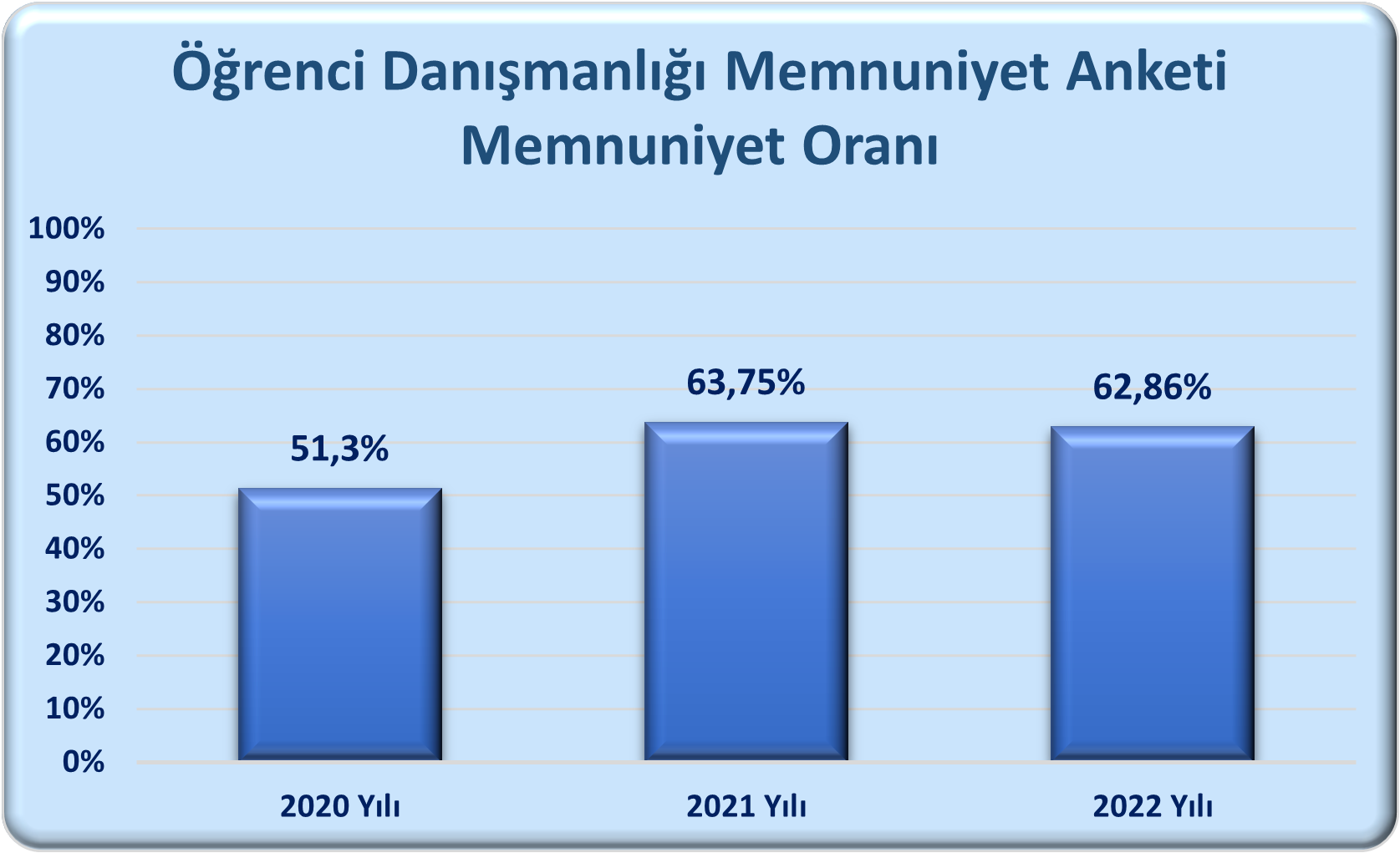 Öğrenci Danışmanlığı Memnuniyet Anketi
Memnuniyet Oranı

100%
90%
80%
70%
60%
50%
40%
30%
20%
10%
0%

51,3%
63,75%
62,86%

2020 Yılı
2021 Yılı
2022 Yılı